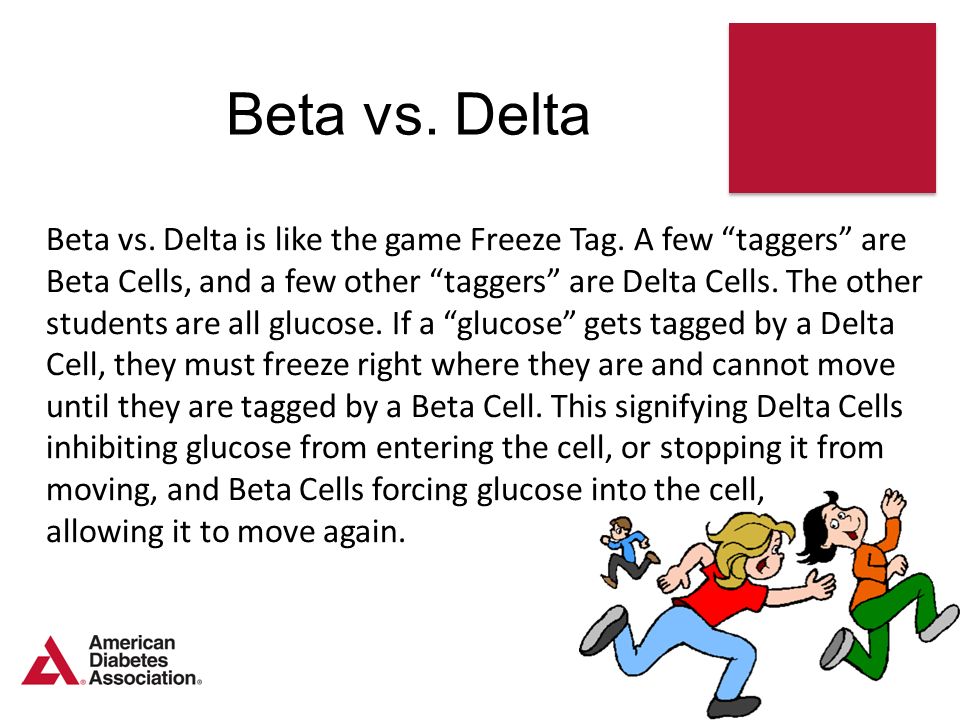 Beta vs. Delta

Beta vs. Delta is like the game Freeze Tag. A few “taggers” are Beta Cells, and a few other “taggers” are Delta Cells. The other students are all glucose. If a “glucose” gets tagged by a Delta Cell, they must freeze right where they are and cannot move until they are tagged by a Beta Cell. This signifying Delta Cells inhibiting glucose from entering the cell, or stopping it from moving, and Beta Cells forcing glucose into the cell, allowing it to move again.

American Diabetes Association®